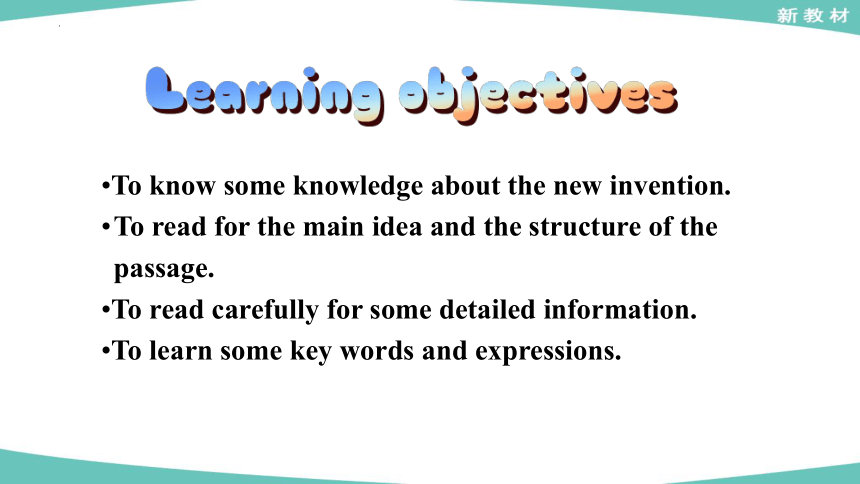 新教材

Learning objectives

•To know some knowledge about the new invention.
•To read for the main idea and the structure of the passage.
•To read carefully for some detailed information.
•To learn some key words and expressions.